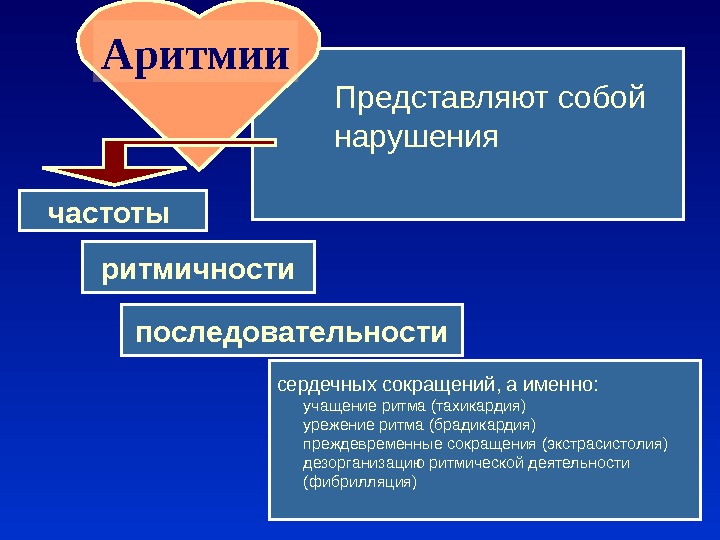 Аритмии

Представляют собой нарушения

частоты

ритмичности

последовательности

сердечных сокращений, а именно:
учащение ритма (тахикардия)
урежение ритма (брадикардия)
преждевременные сокращения (экстрасистолия)
дезорганизацию ритмической деятельности (фибрилляция)